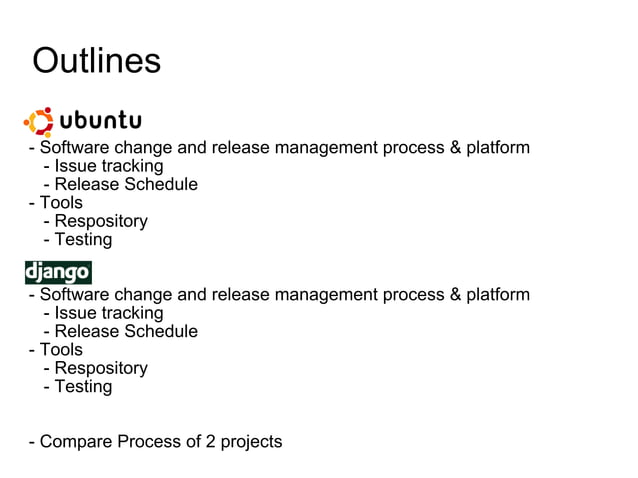 Outlines

ubuntu

- Software change and release management process & platform
  - Issue tracking
  - Release Schedule
- Tools
  - Respository
  - Testing

django

- Software change and release management process & platform
  - Issue tracking
  - Release Schedule
- Tools
  - Respository
  - Testing

- Compare Process of 2 projects